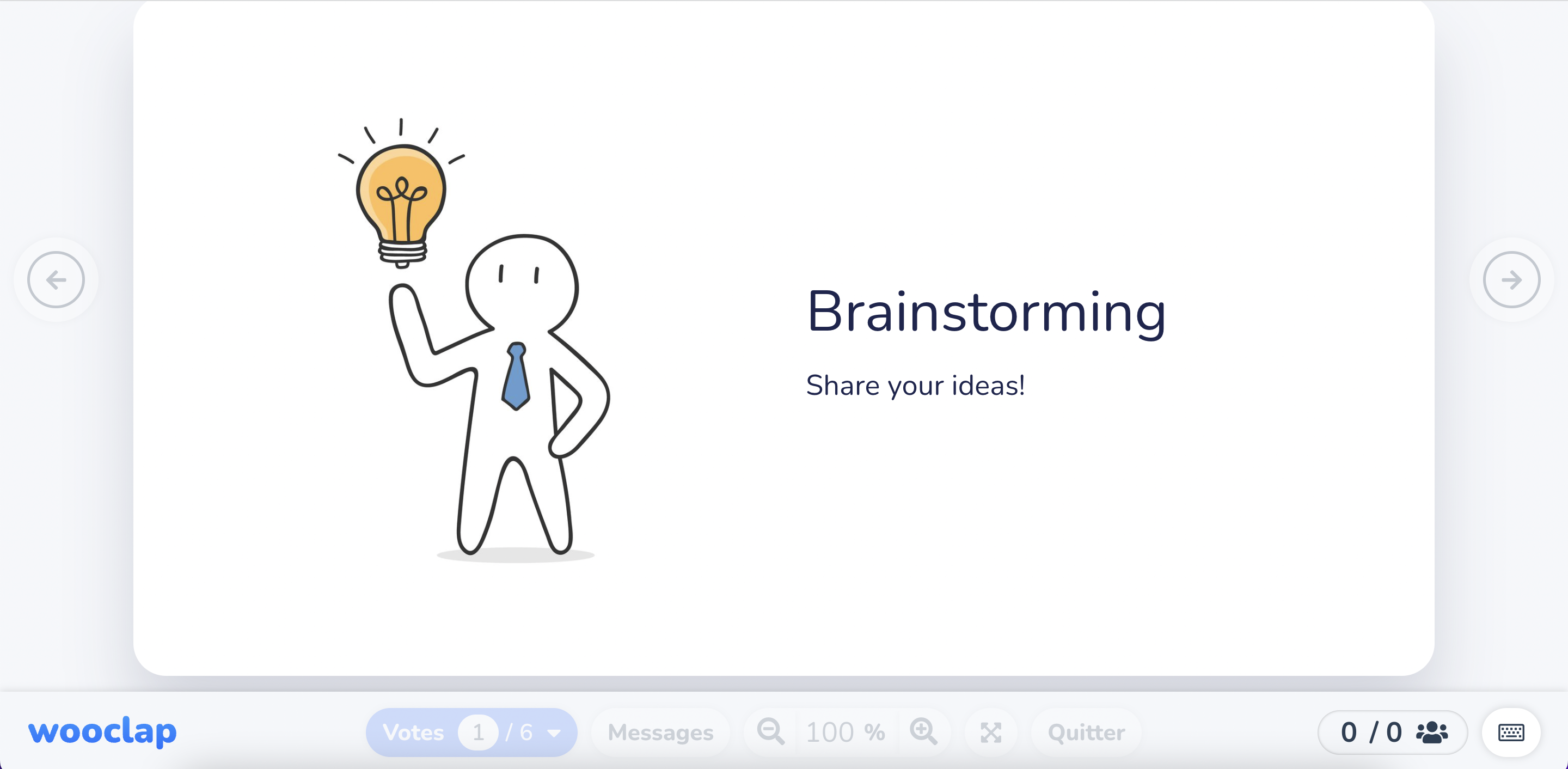 Brainstorming

Share your ideas!

wooclap

Votes 1 / 6

Messages

100 %

Quitter

0 / 0